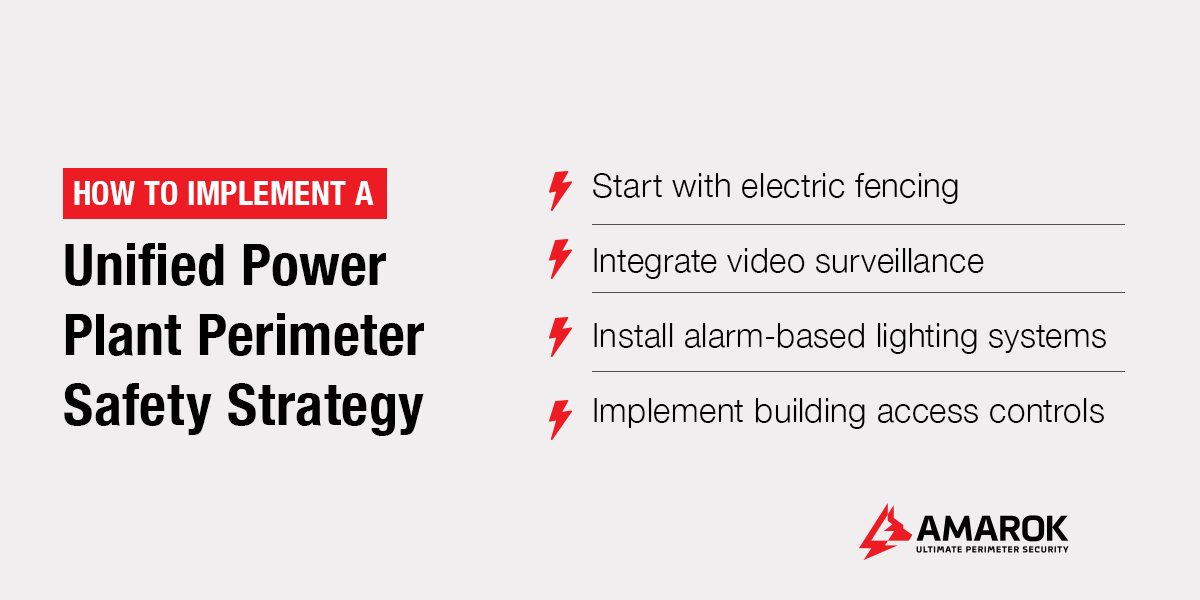 HOW TO IMPLEMENT A

Unified Power Plant Perimeter Safety Strategy

Start with electric fencing

Integrate video surveillance

Install alarm-based lighting systems

Implement building access controls

AMAROK
ULTIMATE PERIMETER SECURITY